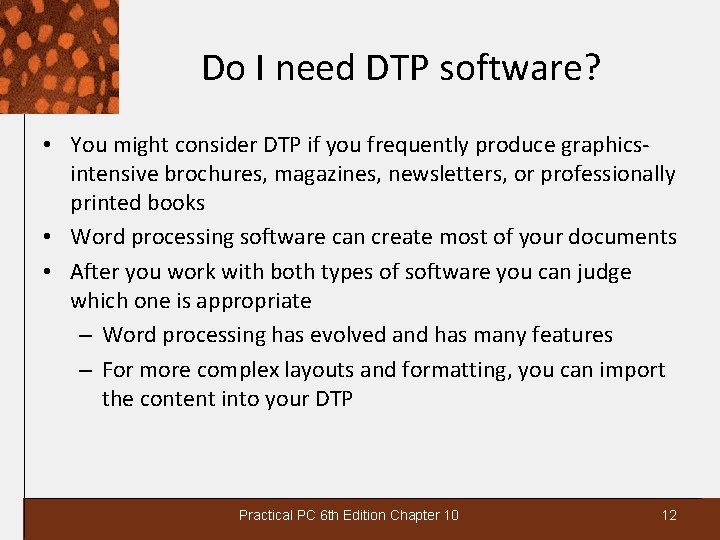 Do I need DTP software?

• You might consider DTP if you frequently produce graphics-intensive brochures, magazines, newsletters, or professionally printed books

• Word processing software can create most of your documents

• After you work with both types of software you can judge which one is appropriate

– Word processing has evolved and has many features

– For more complex layouts and formatting, you can import the content into your DTP

Practical PC 6th Edition Chapter 10

12